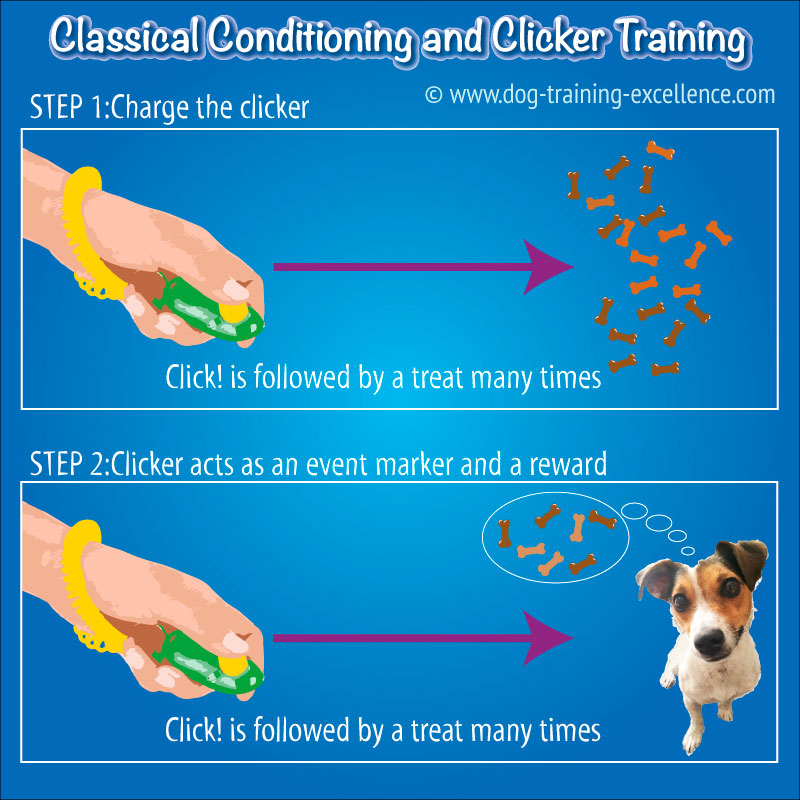 Classical Conditioning and Clicker Training

© www.dog-training-excellence.com

STEP 1:Charge the clicker

Click! is followed by a treat many times

STEP 2:Clicker acts as an event marker and a reward

Click! is followed by a treat many times